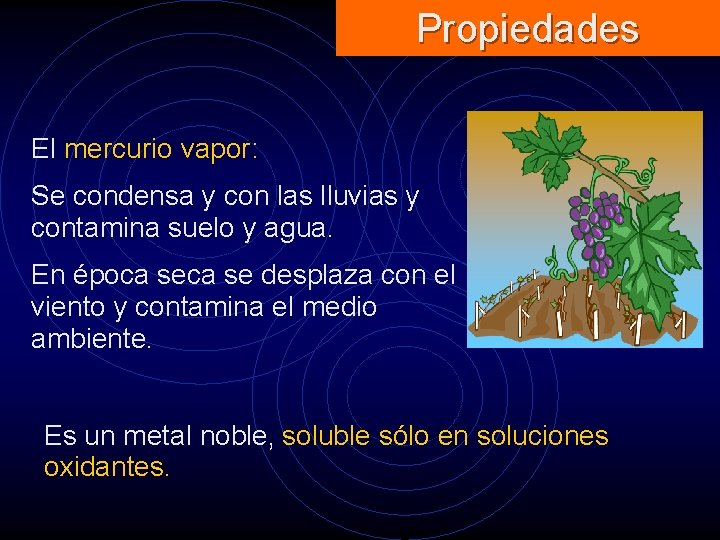 Propiedades

El mercurio vapor:

Se condensa y con las lluvias y contamina suelo y agua.

En época seca se desplaza con el viento y contamina el medio ambiente.

Es un metal noble, soluble sólo en soluciones oxidantes.